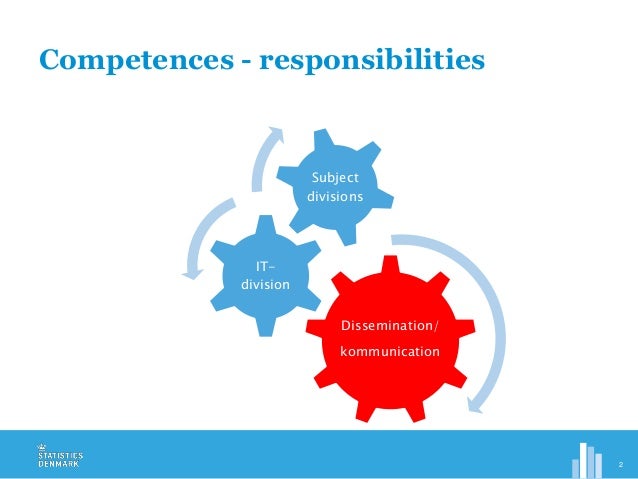 Competences - responsibilities

Subject divisions

IT-division

Dissemination/ kommunication

STATISTICS DENMARK

2